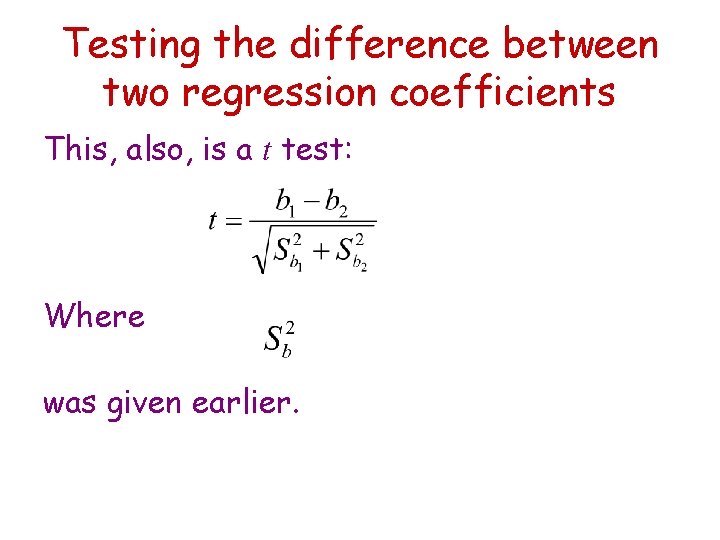 Testing the difference between two regression coefficients

This, also, is a $t$ test:

$t = \frac{b_1 - b_2}{\sqrt{S_{b_1}^2 + S_{b_2}^2}}$

Where $S_b^2$

was given earlier.